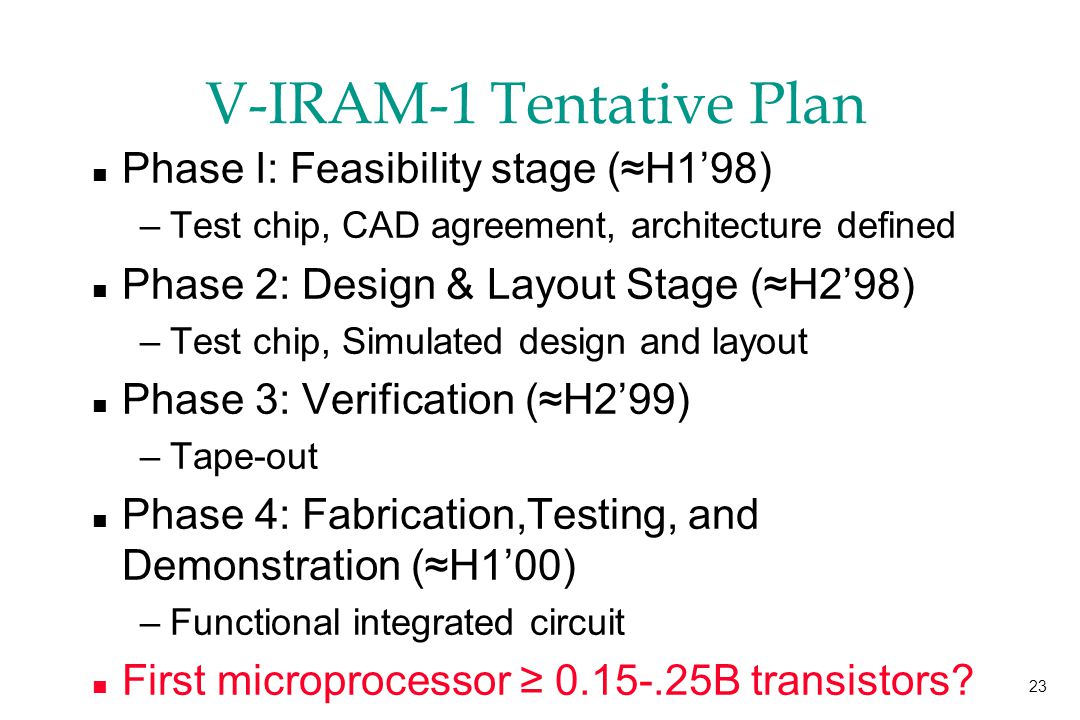 V-IRAM-1 Tentative Plan

- Phase I: Feasibility stage (≈H1’98)
  – Test chip, CAD agreement, architecture defined
- Phase 2: Design & Layout Stage (≈H2’98)
  – Test chip, Simulated design and layout
- Phase 3: Verification (≈H2’99)
  – Tape-out
- Phase 4: Fabrication,Testing, and Demonstration (≈H1’00)
  – Functional integrated circuit
- First microprocessor ≥ 0.15-.25B transistors?

23